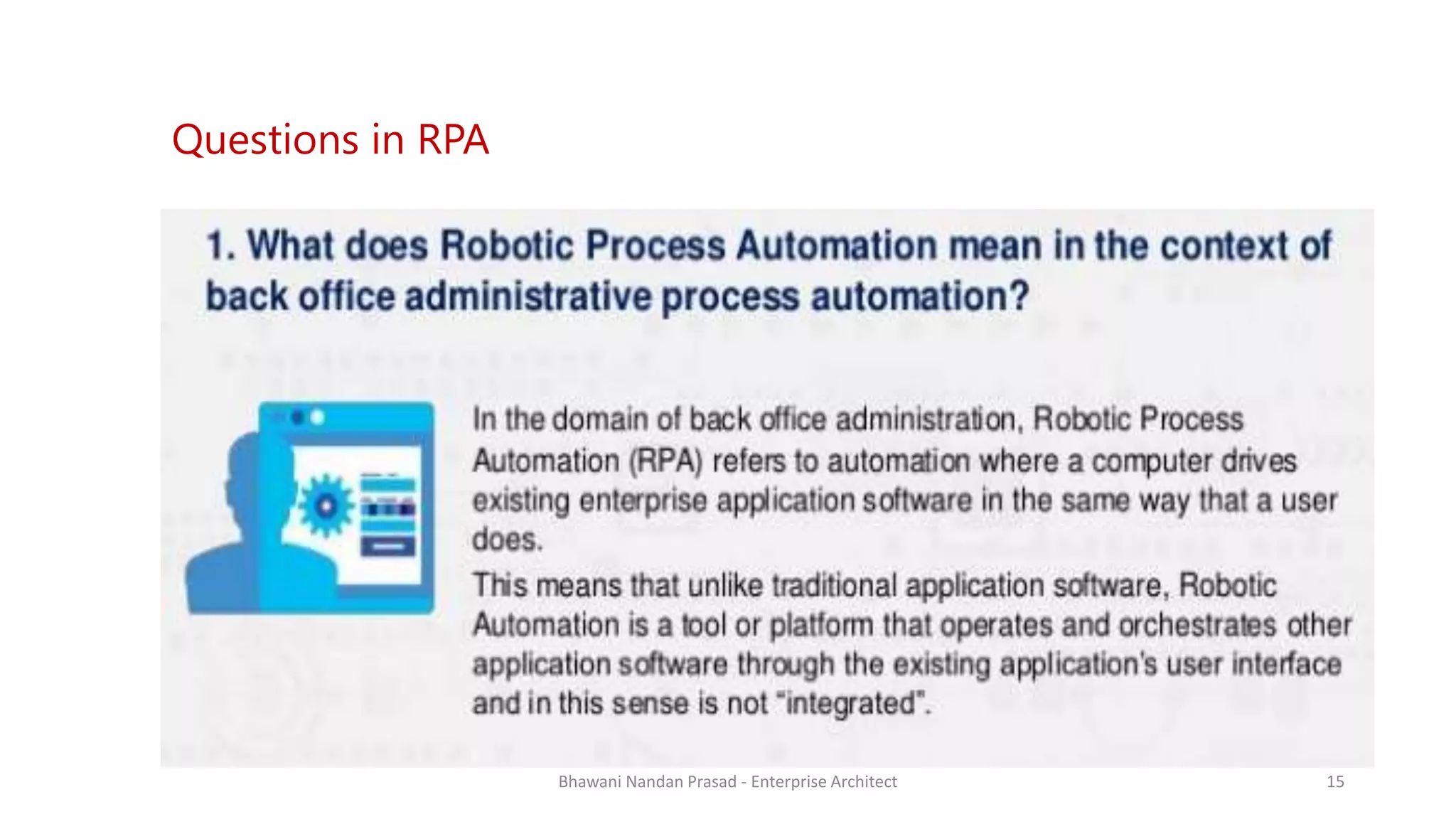 Questions in RPA

1. What does Robotic Process Automation mean in the context of back office administrative process automation?

In the domain of back office administration, Robotic Process Automation (RPA) refers to automation where a computer drives existing enterprise application software in the same way that a user does.

This means that unlike traditional application software, Robotic Automation is a tool or platform that operates and orchestrates other application software through the existing application's user interface and in this sense is not "integrated".

Bhawani Nandan Prasad - Enterprise Architect

15